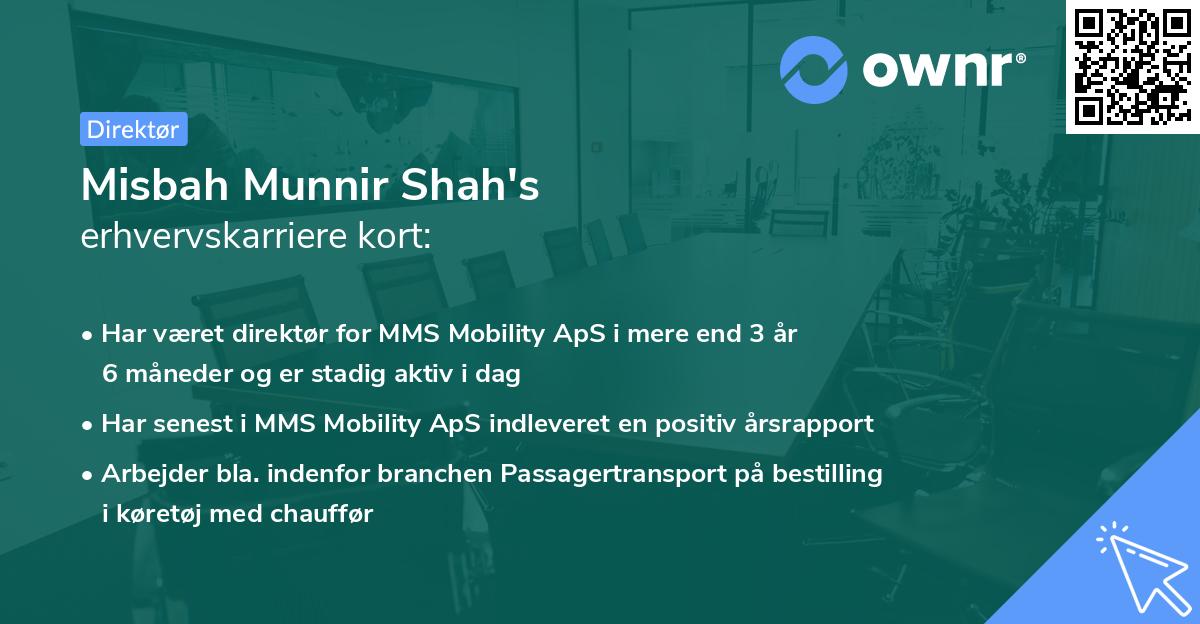 ownr®

Direktør

Misbah Munnir Shah's
erhvervskarriere kort:

• Har været direktør for MMS Mobility ApS i mere end 3 år 6 måneder og er stadig aktiv i dag

• Har senest i MMS Mobility ApS indleveret en positiv årsrapport

• Arbejder bla. indenfor branchen Passagertransport på bestilling i køretøj med chauffør